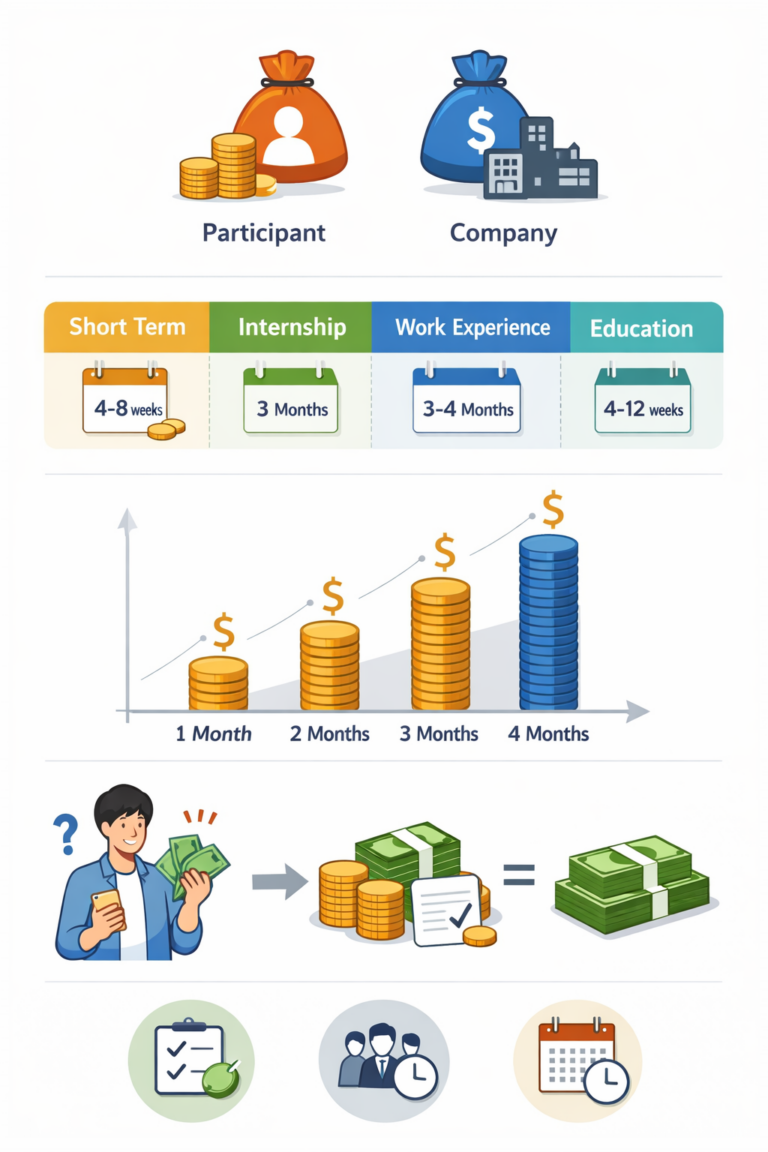 $

Participant

Company

| Short Term | Internship | Work Experience | Education |
|---|---|---|---|
| 4-8 weeks | 3 Months | 3-4 Months | 4-12 weeks |

$
$
$
$

1 Month
2 Months
3 Months
4 Months

?

=